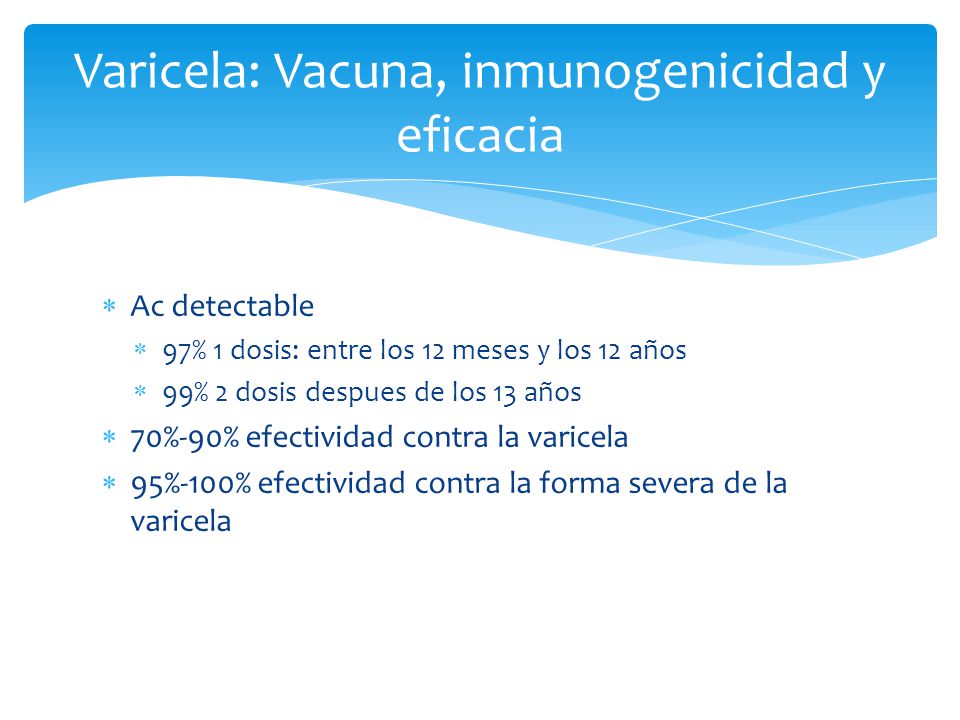 Varicela: Vacuna, inmunogenicidad y eficacia

* Ac detectable
  * 97% 1 dosis: entre los 12 meses y los 12 años
  * 99% 2 dosis despues de los 13 años
* 70%-90% efectividad contra la varicela
* 95%-100% efectividad contra la forma severa de la varicela